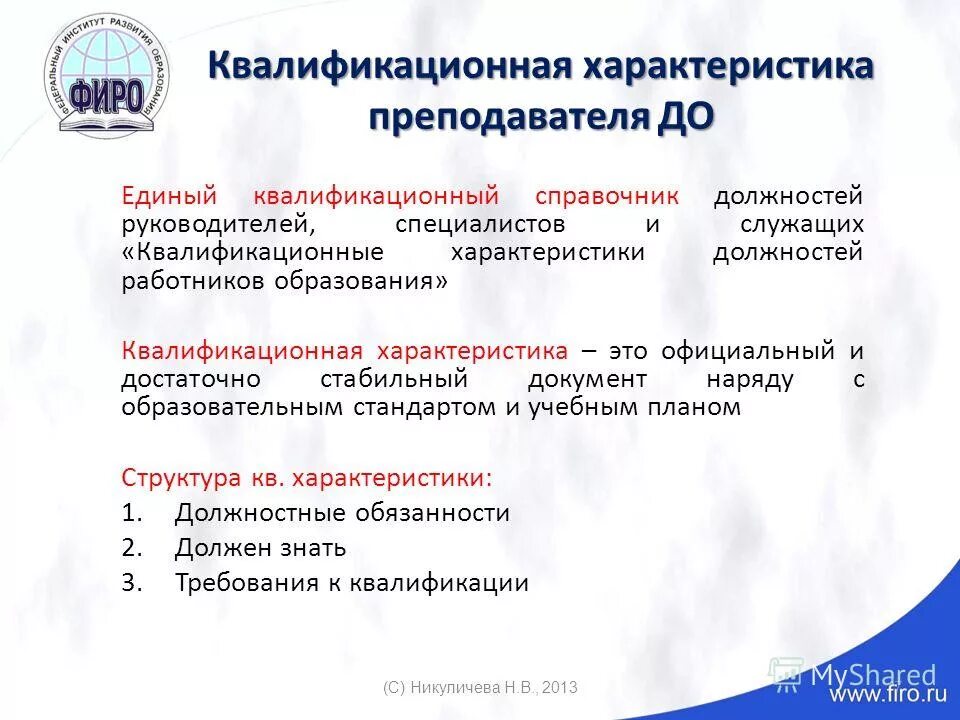 ФЕДЕРАЛЬНЫЙ ИНСТИТУТ РАЗВИТИЯ ОБРАЗОВАНИЯ
ФИРО

Квалификационная характеристика преподавателя ДО

Единый квалификационный справочник должностей руководителей, специалистов и служащих «Квалификационные характеристики должностей работников образования»

Квалификационная характеристика – это официальный и достаточно стабильный документ наряду с образовательным стандартом и учебным планом

Структура кв. характеристики:
1. Должностные обязанности
2. Должен знать
3. Требования к квалификации

(С) Никуличева Н.В., 2013

MyShared

www.firo.ru